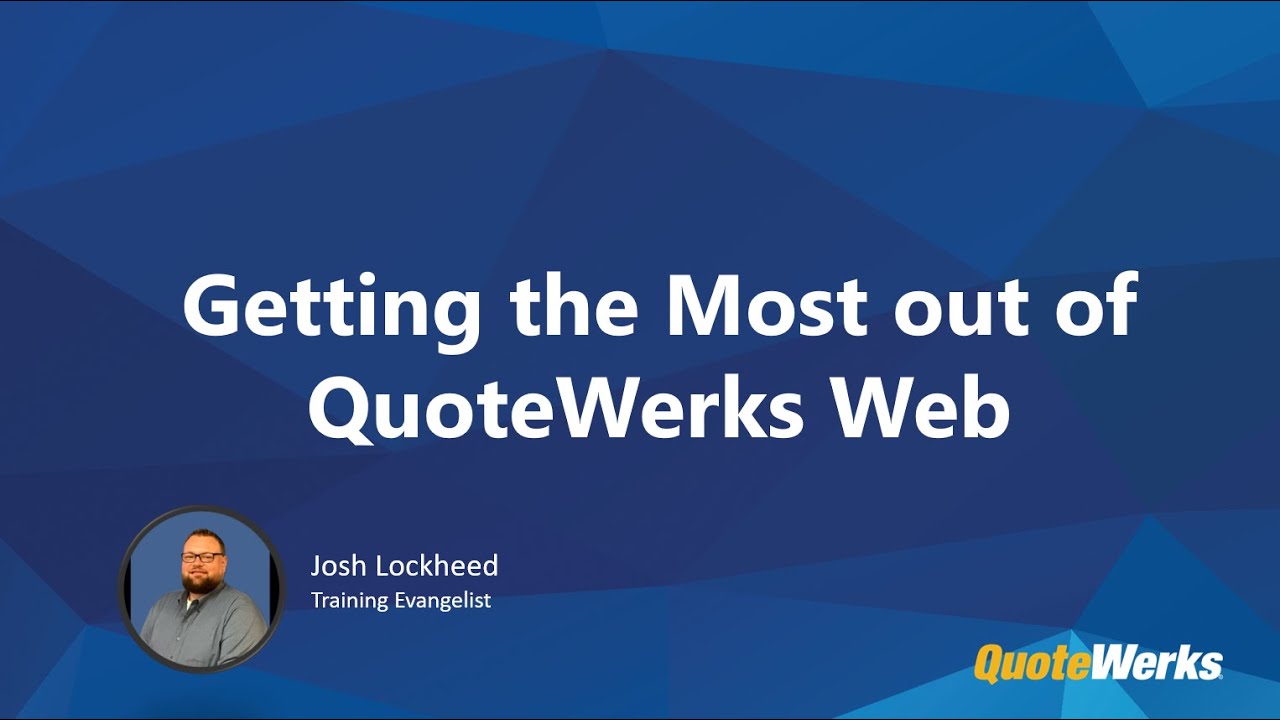 Getting the Most out of QuoteWerks Web

Josh Lockheed
Training Evangelist

QuoteWerks